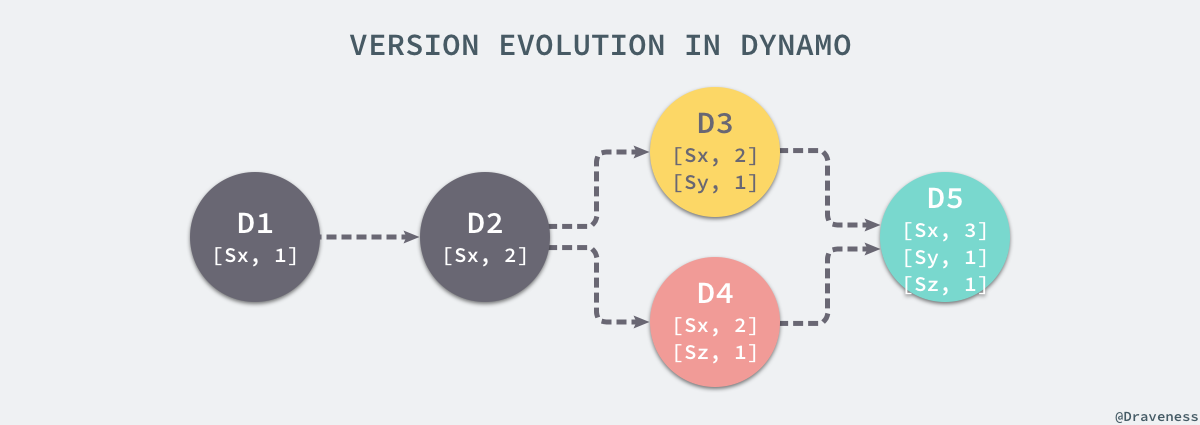 VERSION EVOLUTION IN DYNAMO

D1
[Sx, 1]

D2
[Sx, 2]

D3
[Sx, 2]
[Sy, 1]

D4
[Sx, 2]
[Sz, 1]

D5
[Sx, 3]
[Sy, 1]
[Sz, 1]

@Draveness